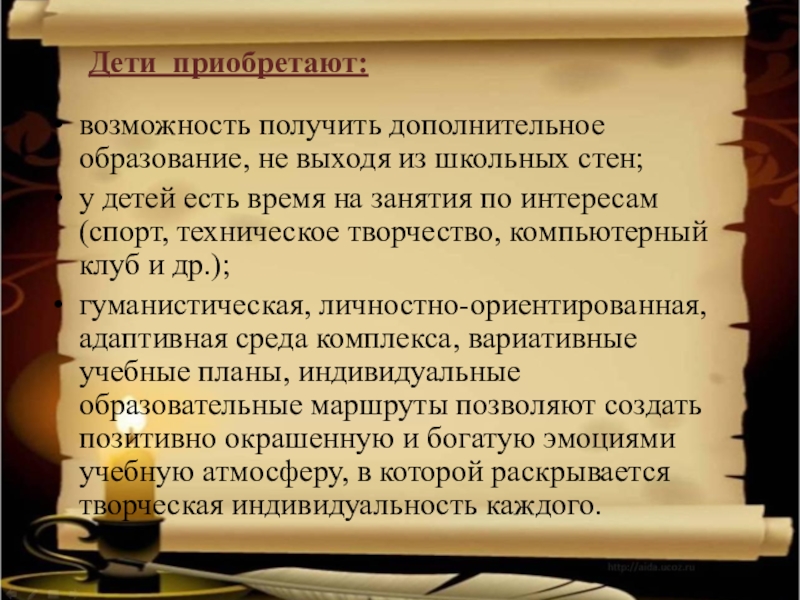 Дети приобретают:

• возможность получить дополнительное образование, не выходя из школьных стен;

• у детей есть время на занятия по интересам (спорт, техническое творчество, компьютерный клуб и др.);

• гуманистическая, личностно-ориентированная, адаптивная среда комплекса, вариативные учебные планы, индивидуальные образовательные маршруты позволяют создать позитивно окрашенную и богатую эмоциями учебную атмосферу, в которой раскрывается творческая индивидуальность каждого.

http://aida.ucoz.ru